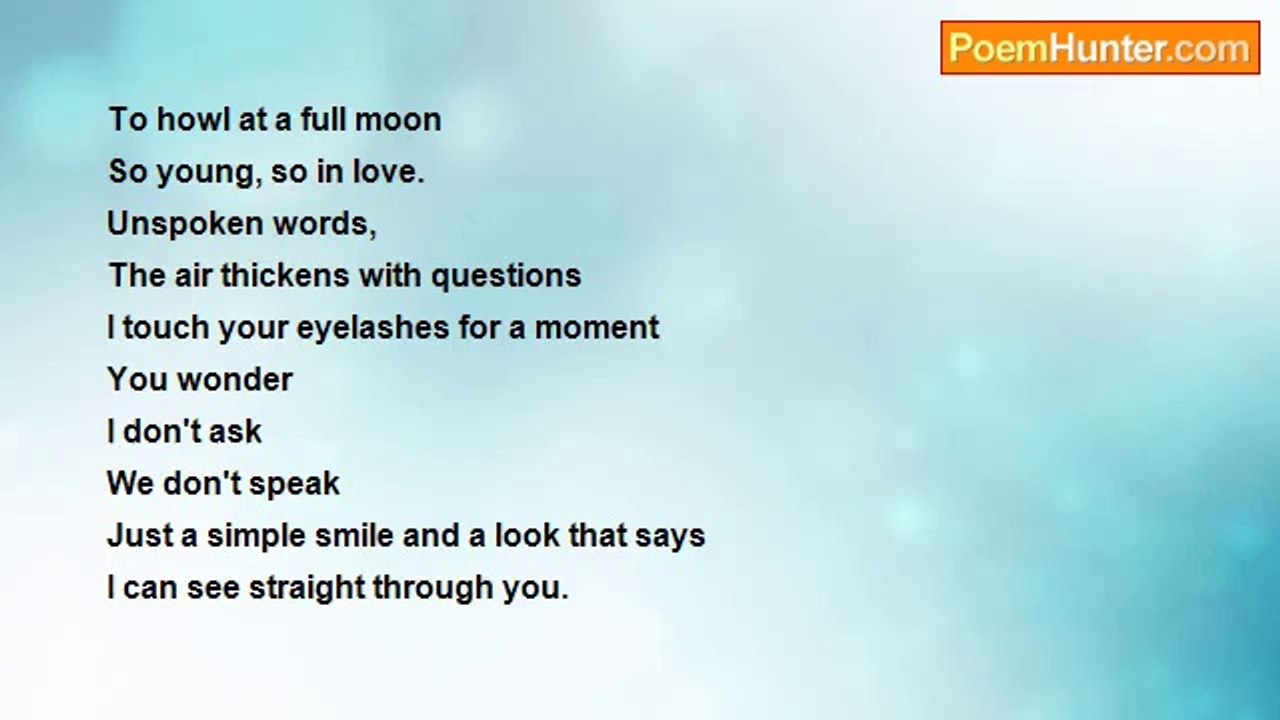 PoemHunter.com

To howl at a full moon
So young, so in love.
Unspoken words,
The air thickens with questions
I touch your eyelashes for a moment
You wonder
I don't ask
We don't speak
Just a simple smile and a look that says
I can see straight through you.